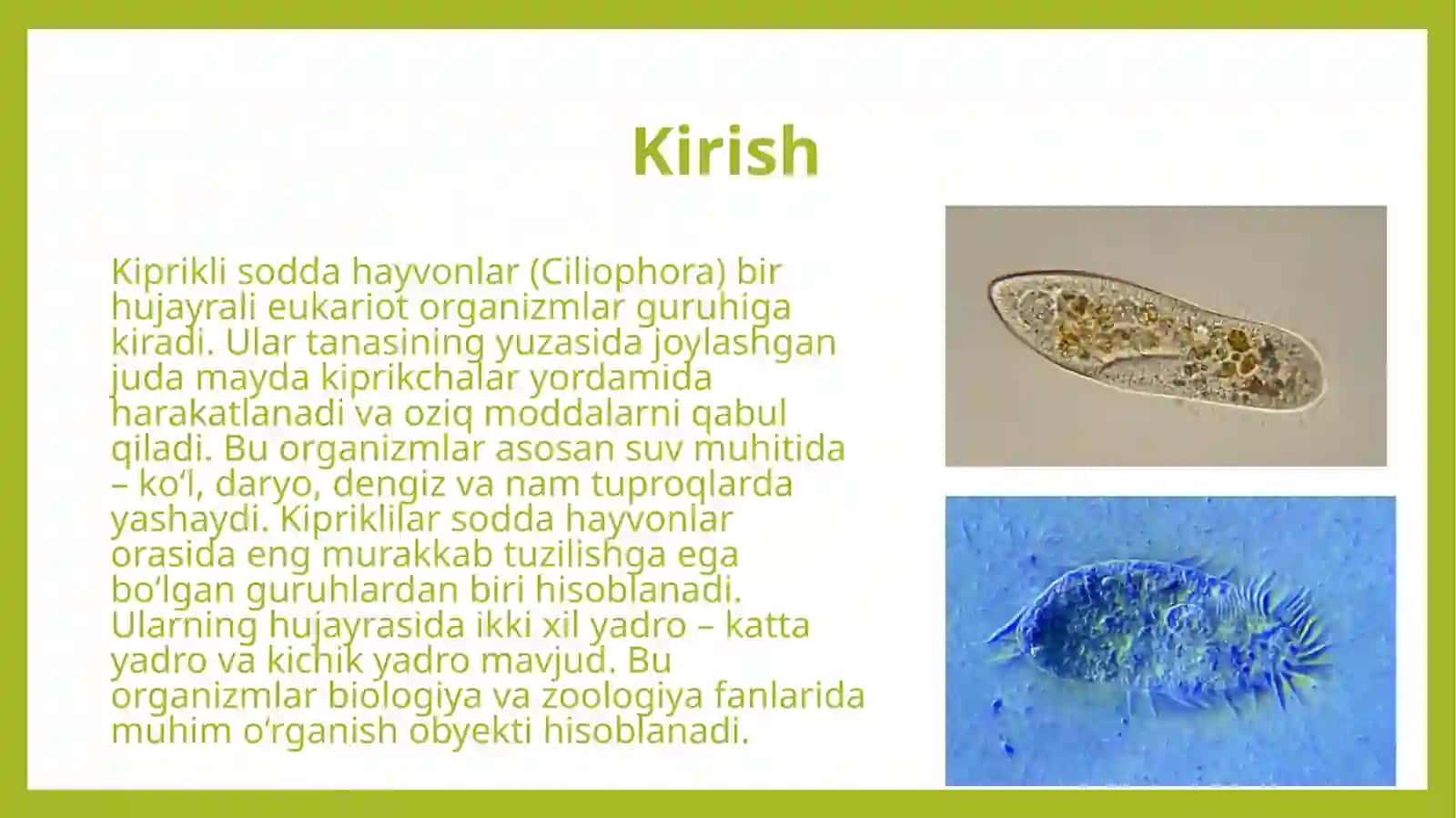 Kirish

Kiprikli sodda hayvonlar (Ciliophora) bir hujayrali eukariot organizmlar guruhiga kiradi. Ular tanasining yuzasida joylashgan juda mayda kiprikchalar yordamida harakatlanadi va oziq moddalarni qabul qiladi. Bu organizmlar asosan suv muhitida – ko‘l, daryo, dengiz va nam tuproqlarda yashaydi. Kipriklilar sodda hayvonlar orasida eng murakkab tuzilishga ega bo‘lgan guruhlardan biri hisoblanadi. Ularning hujayrasida ikki xil yadro – katta yadro va kichik yadro mavjud. Bu organizmlar biologiya va zoologiya fanlarida muhim o‘rganish obyekti hisoblanadi.